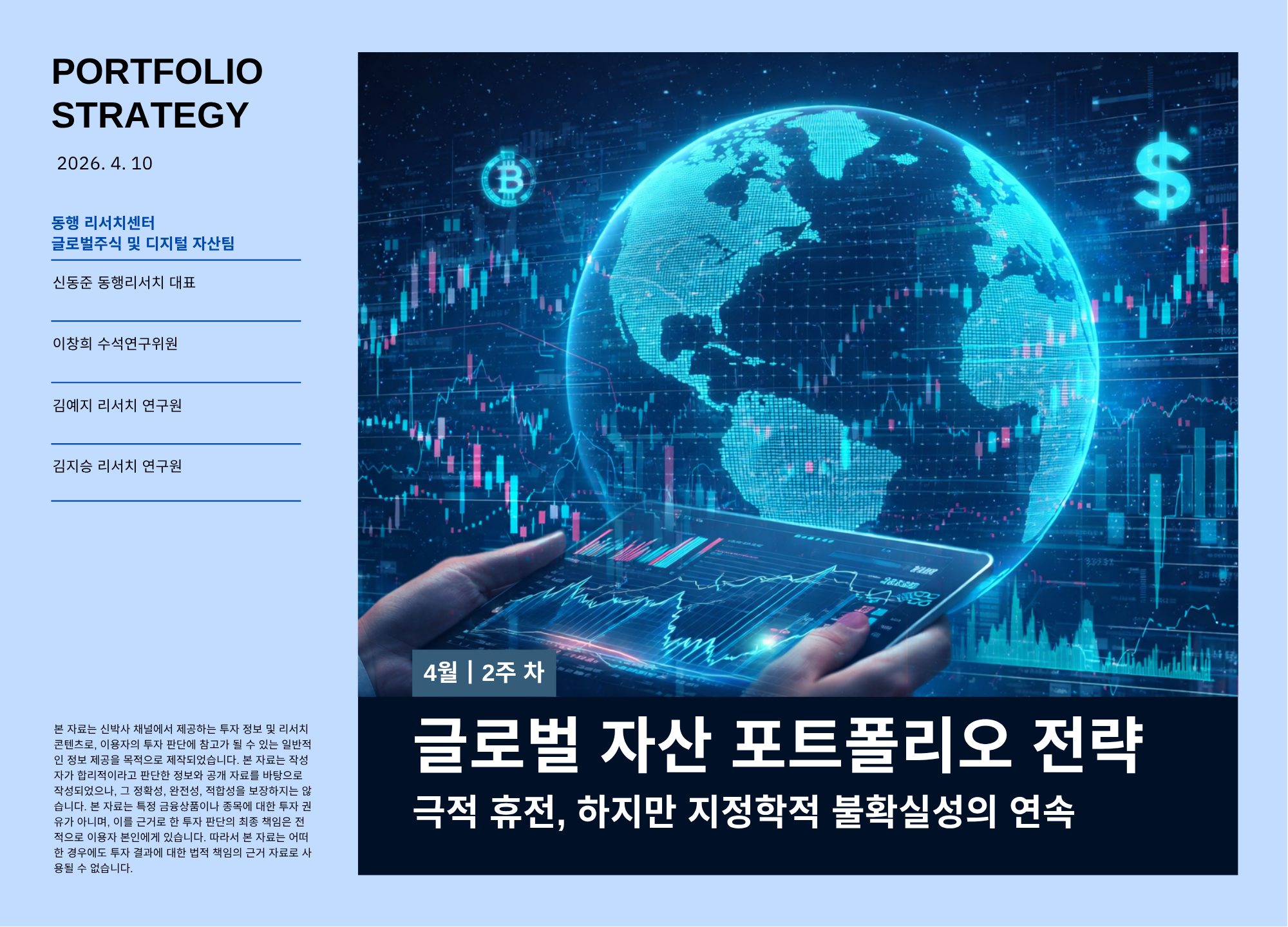 PORTFOLIO STRATEGY

2026. 4. 10

동행 리서치센터
글로벌주식 및 디지털 자산팀

신동준 동행리서치 대표

이창희 수석연구위원

김예지 리서치 연구원

김지승 리서치 연구원

본 자료는 신박사 채널에서 제공하는 투자 정보 및 리서치 콘텐츠로, 이용자의 투자 판단에 참고가 될 수 있는 일반적인 정보 제공을 목적으로 제작되었습니다. 본 자료는 작성자가 합리적이라고 판단한 정보와 공개 자료를 바탕으로 작성되었으나, 그 정확성, 완전성, 적합성을 보장하지는 않습니다. 본 자료는 특정 금융상품이나 종목에 대한 투자 권유가 아니며, 이를 근거로 한 투자 판단의 최종 책임은 전적으로 이용자 본인에게 있습니다. 따라서 본 자료는 어떠한 경우에도 투자 결과에 대한 법적 책임의 근거 자료로 사용될 수 없습니다.

4월 | 2주 차

글로벌 자산 포트폴리오 전략
극적 휴전, 하지만 지정학적 불확실성의 연속